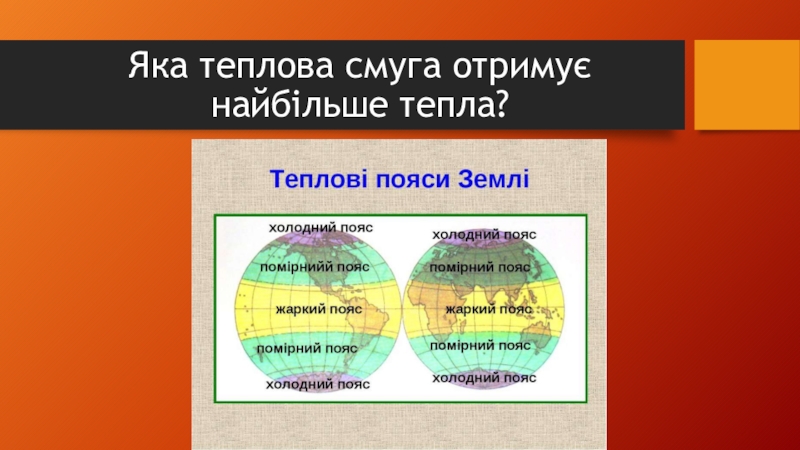 Яка теплова смуга отримує найбільше тепла?

Теплові пояси Землі

холодний пояс
помірнийй пояс
жаркий пояс
помірний пояс
холодний пояс

холодний пояс
помірний пояс
жаркий пояс
помірний пояс
холодний пояс